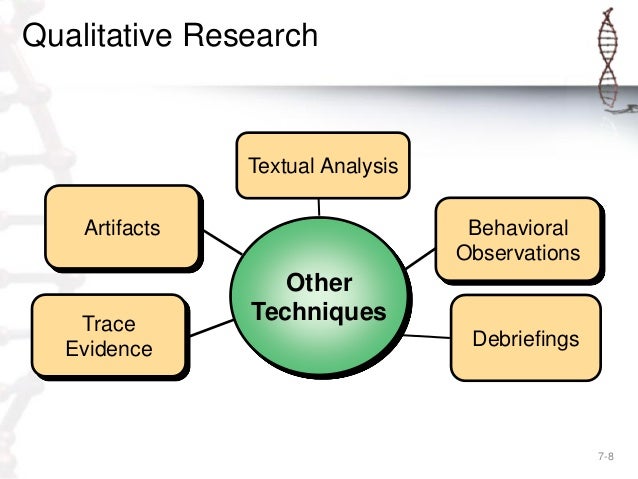 Qualitative Research

Textual Analysis

Artifacts

Behavioral Observations

Other Techniques

Trace Evidence

Debriefings

7-8